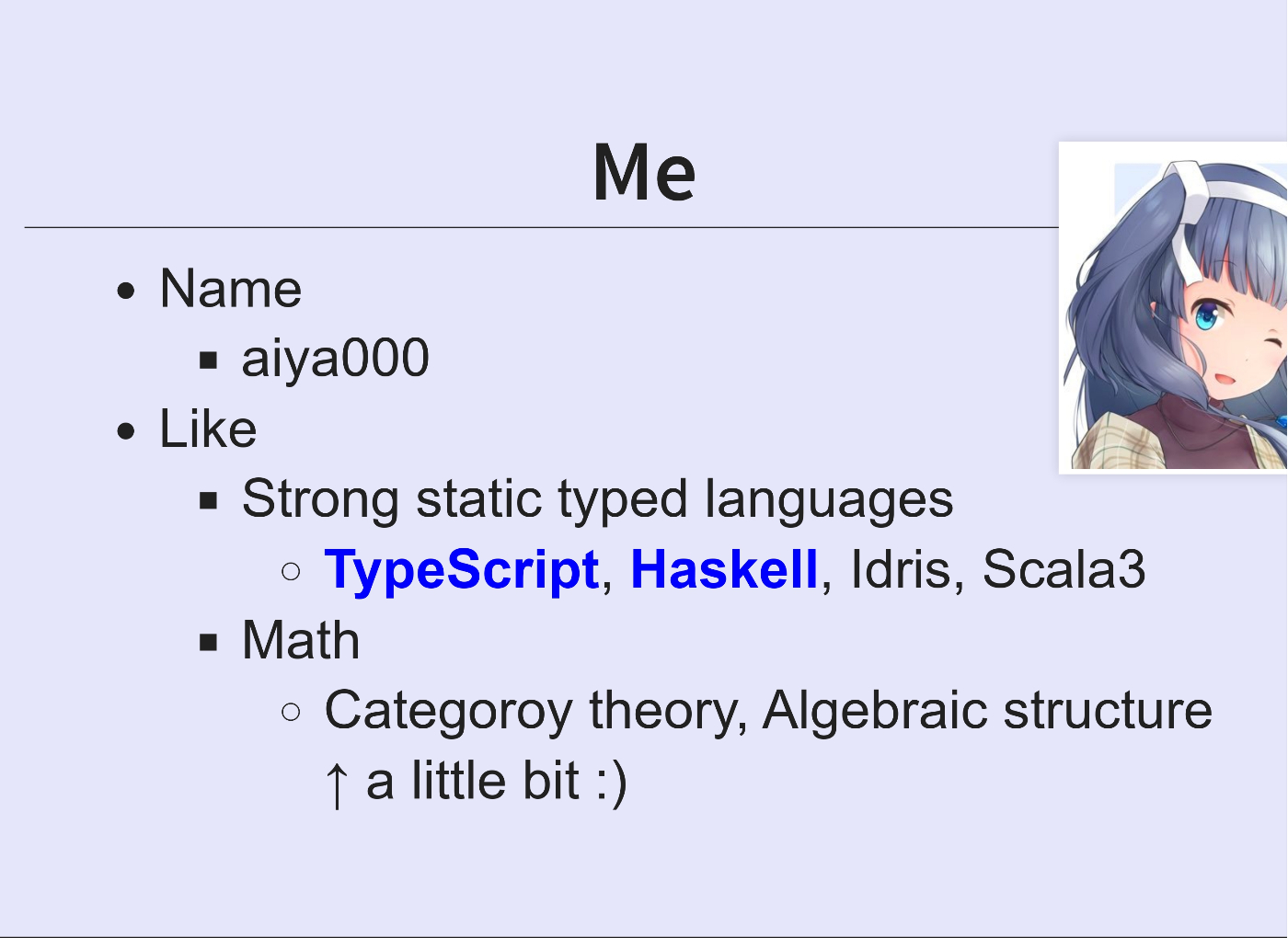 Me

- Name
  - aiya000
- Like
  - Strong static typed languages
    - TypeScript, Haskell, Idris, Scala3
  - Math
    - Categoroy theory, Algebraic structure ↑ a little bit :)